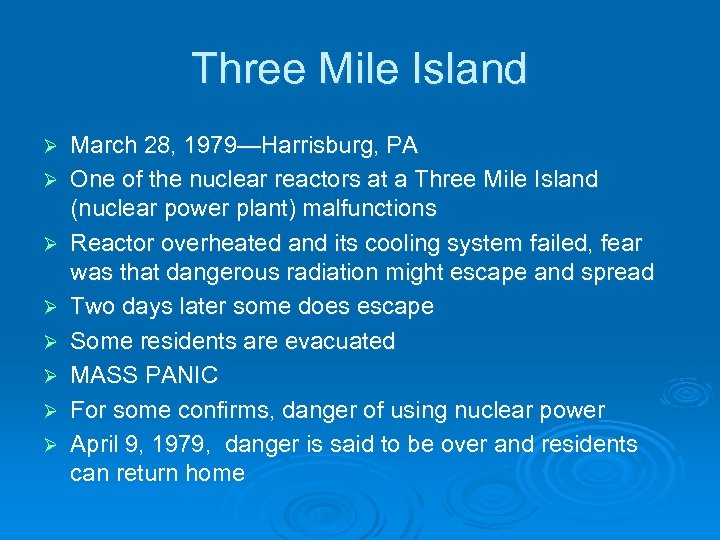 Three Mile Island

➢ March 28, 1979—Harrisburg, PA
➢ One of the nuclear reactors at a Three Mile Island (nuclear power plant) malfunctions
➢ Reactor overheated and its cooling system failed, fear was that dangerous radiation might escape and spread
➢ Two days later some does escape
➢ Some residents are evacuated
➢ MASS PANIC
➢ For some confirms, danger of using nuclear power
➢ April 9, 1979,  danger is said to be over and residents can return home